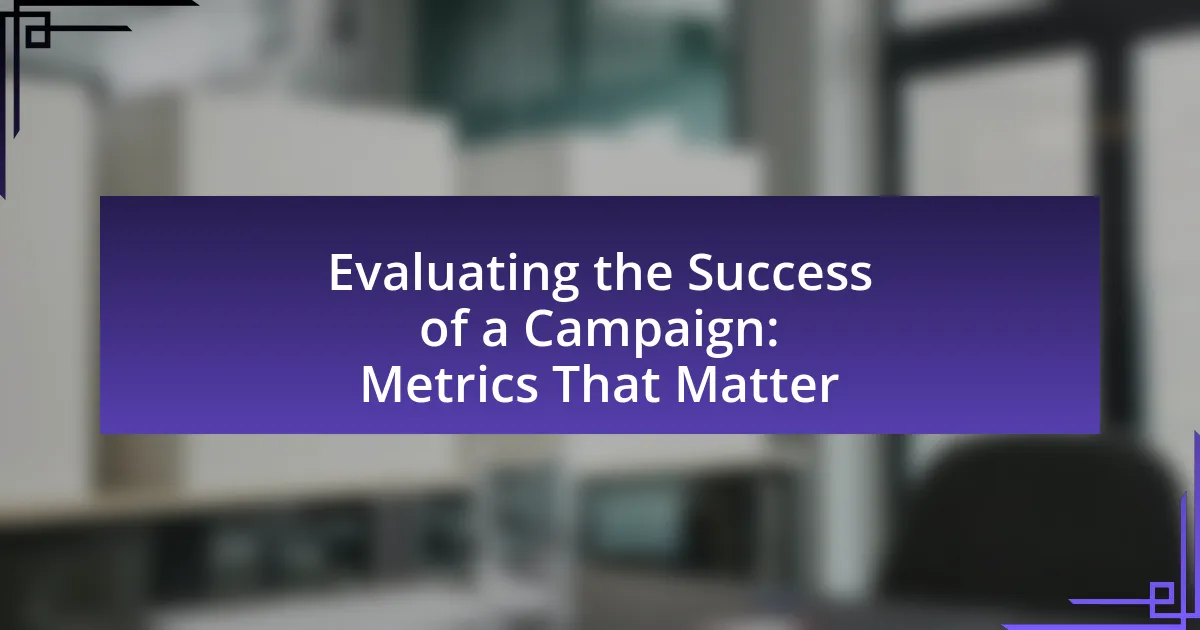 Evaluating the Success of a Campaign: Metrics That Matter